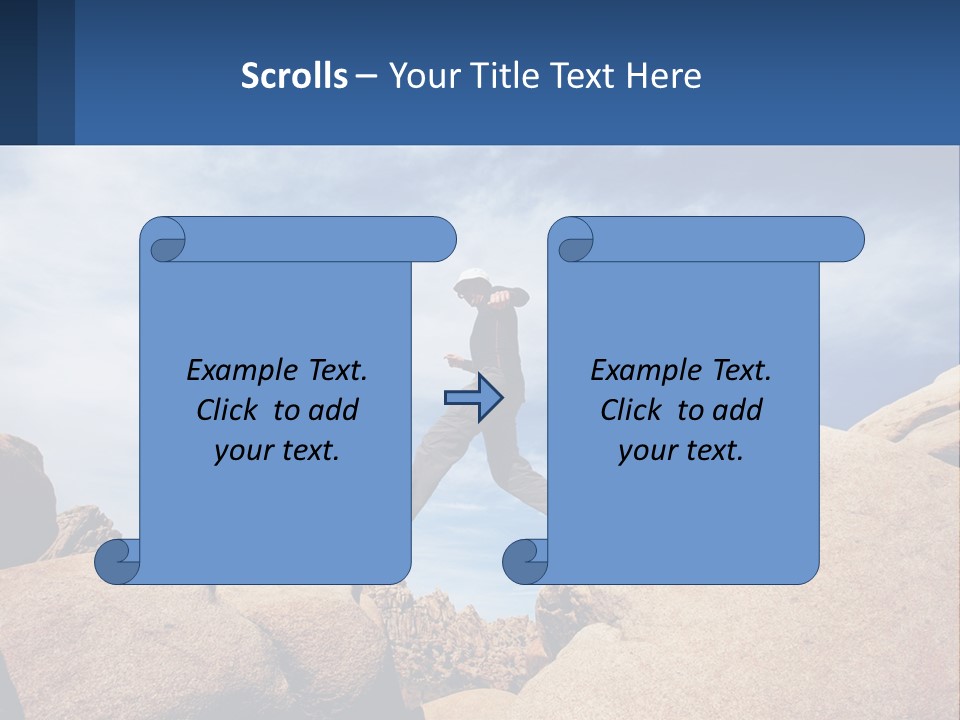 Scrolls – Your Title Text Here

Example Text. Click to add your text.

Example Text. Click to add your text.